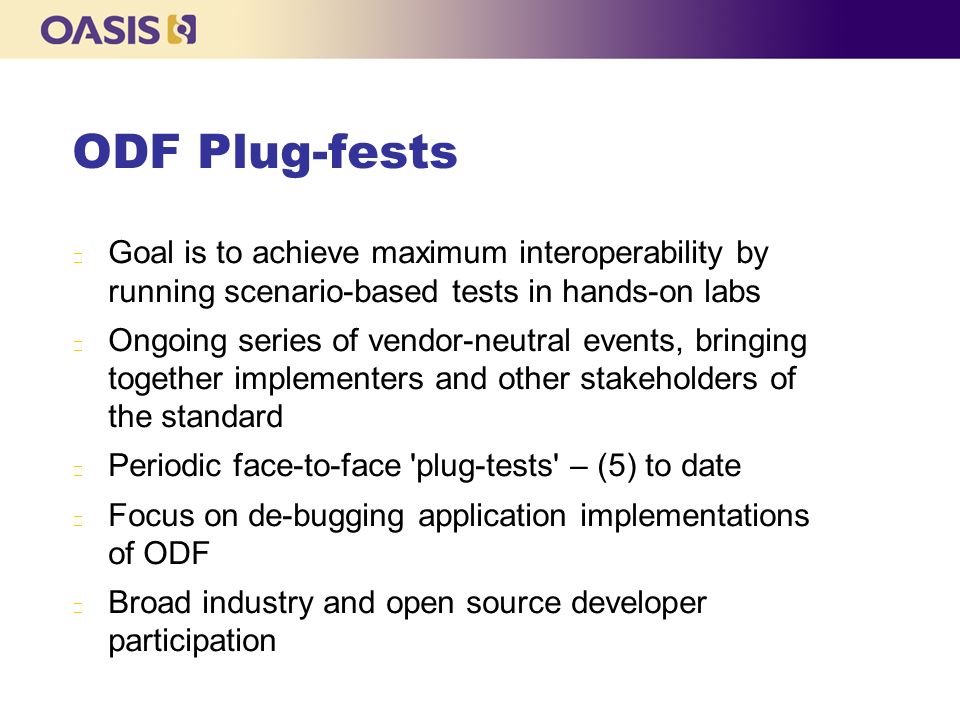 OASIS

ODF Plug-fests

Goal is to achieve maximum interoperability by running scenario-based tests in hands-on labs

Ongoing series of vendor-neutral events, bringing together implementers and other stakeholders of the standard

Periodic face-to-face 'plug-tests' – (5) to date

Focus on de-bugging application implementations of ODF

Broad industry and open source developer participation